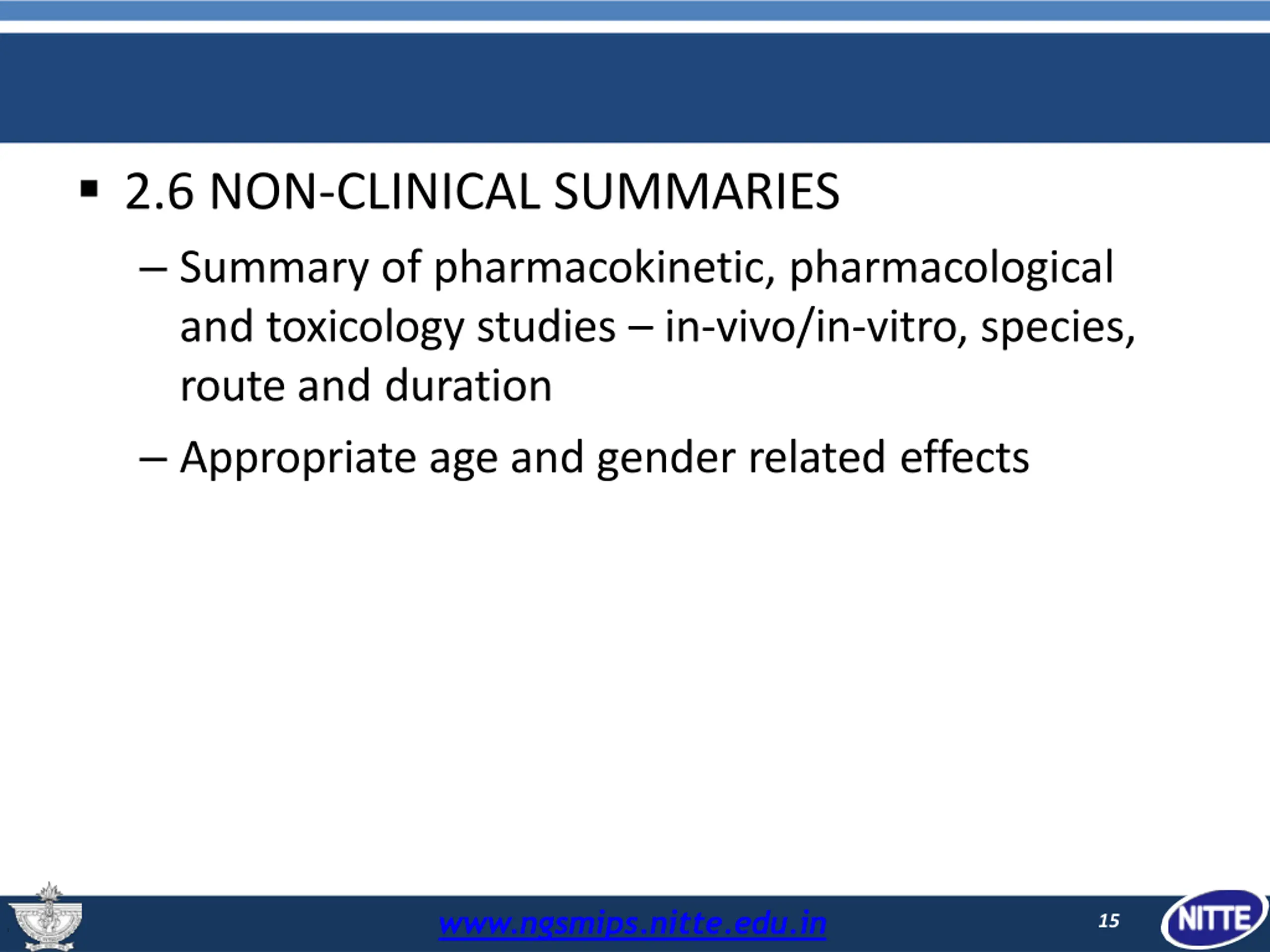 ▪ 2.6 NON-CLINICAL SUMMARIES

– Summary of pharmacokinetic, pharmacological and toxicology studies – in-vivo/in-vitro, species, route and duration

– Appropriate age and gender related effects

www.ngsmips.nitte.edu.in

15

NITTE